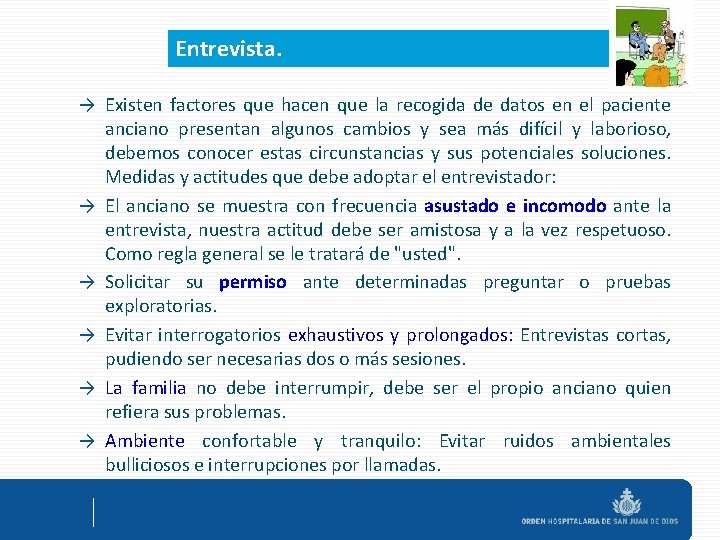 Entrevista.

→ Existen factores que hacen que la recogida de datos en el paciente anciano presentan algunos cambios y sea más difícil y laborioso, debemos conocer estas circunstancias y sus potenciales soluciones. Medidas y actitudes que debe adoptar el entrevistador:

→ El anciano se muestra con frecuencia asustado e incomodo ante la entrevista, nuestra actitud debe ser amistosa y a la vez respetuoso. Como regla general se le tratará de "usted".

→ Solicitar su permiso ante determinadas preguntar o pruebas exploratorias.

→ Evitar interrogatorios exhaustivos y prolongados: Entrevistas cortas, pudiendo ser necesarias dos o más sesiones.

→ La familia no debe interrumpir, debe ser el propio anciano quien refiera sus problemas.

→ Ambiente confortable y tranquilo: Evitar ruidos ambientales bulliciosos e interrupciones por llamadas.

ORDEN HOSPITALARIA DE SAN JUAN DE DIOS